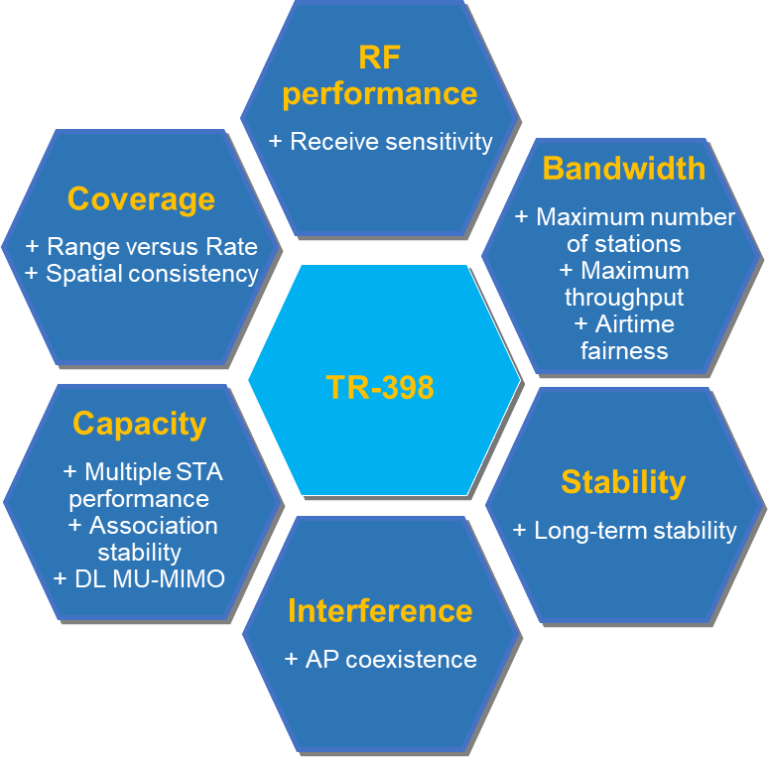 RF performance
+ Receive sensitivity

Coverage
+ Range versus Rate
+ Spatial consistency

Bandwidth
+ Maximum number of stations
+ Maximum throughput
+ Airtime fairness

TR-398

Capacity
+ Multiple STA performance
+ Association stability
+ DL MU-MIMO

Stability
+ Long-term stability

Interference
+ AP coexistence